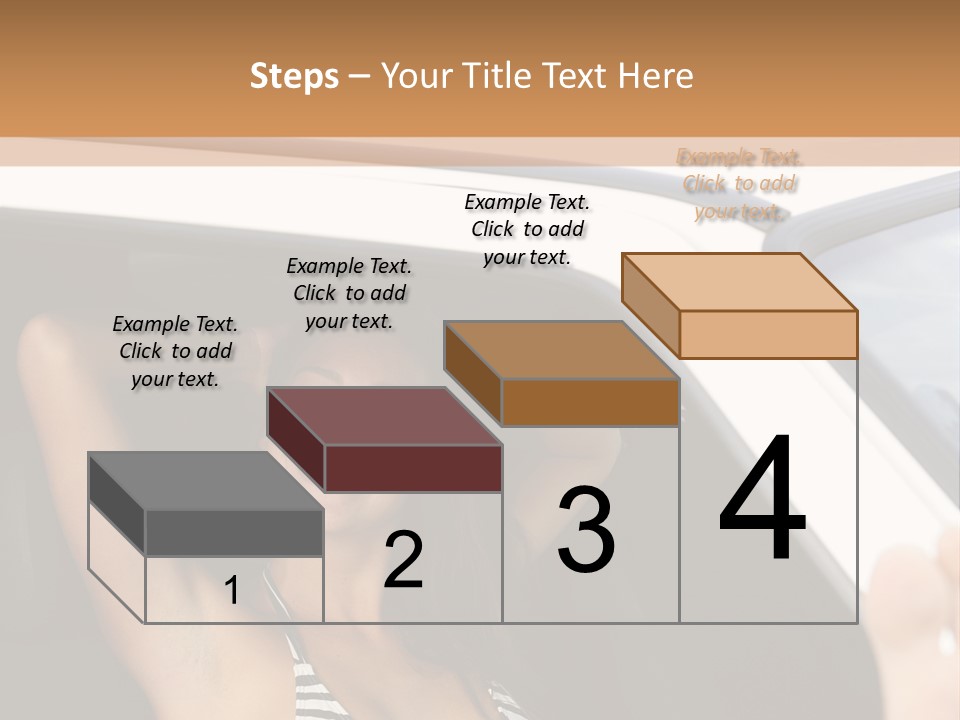 Steps – Your Title Text Here

Example Text. Click to add your text.

Example Text. Click to add your text.

Example Text. Click to add your text.

Example Text. Click to add your text.

1

2

3

4